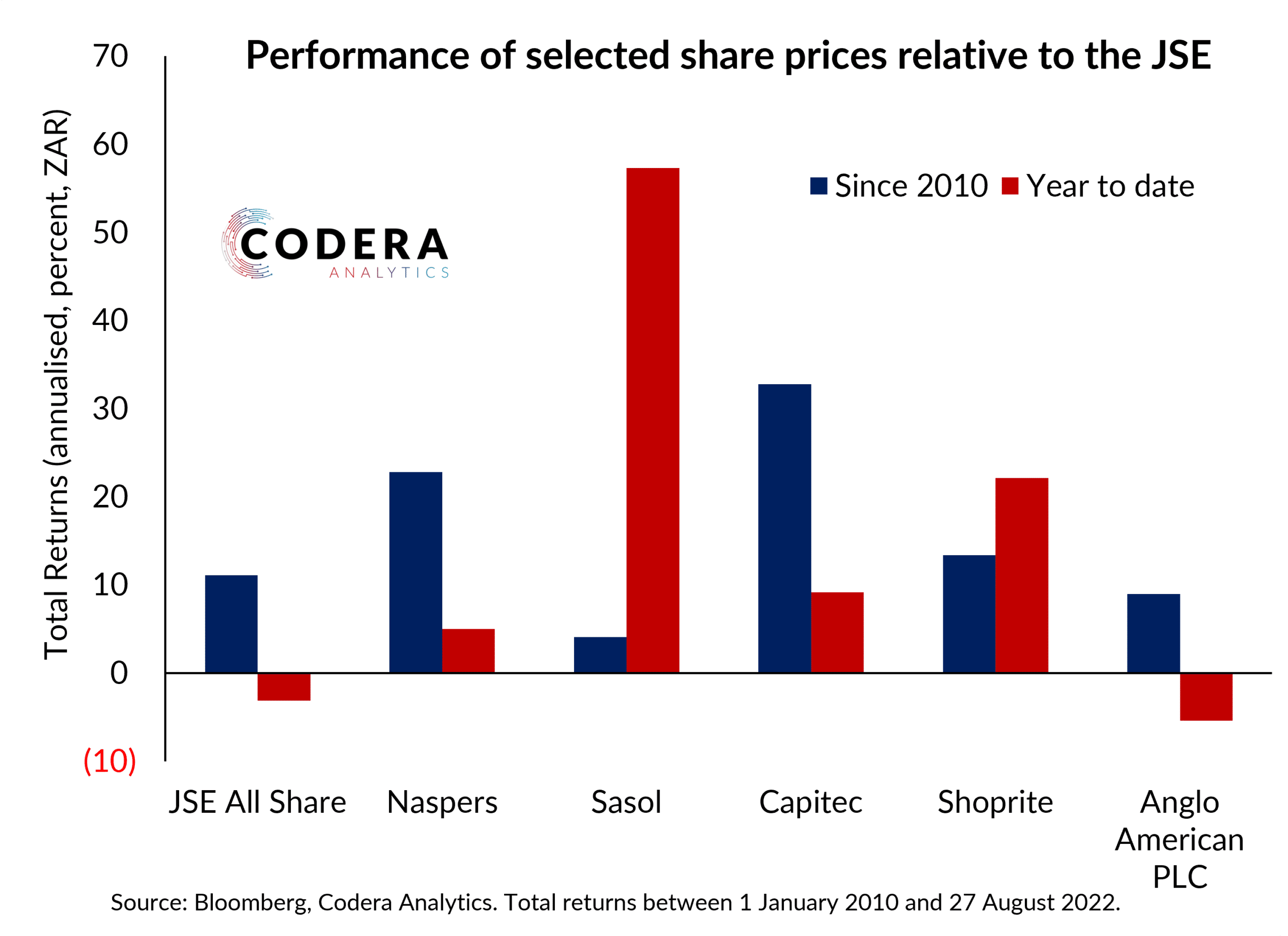 Performance of selected share prices relative to the JSE

Total Returns (annualised, percent, ZAR)

70
60
50
40
30
20
10
0
(10)

Since 2010 Year to date

CODERA
ANALYTICS

JSE All Share
Naspers
Sasol
Capitec
Shoprite
Anglo American PLC

Source: Bloomberg, Codera Analytics. Total returns between 1 January 2010 and 27 August 2022.